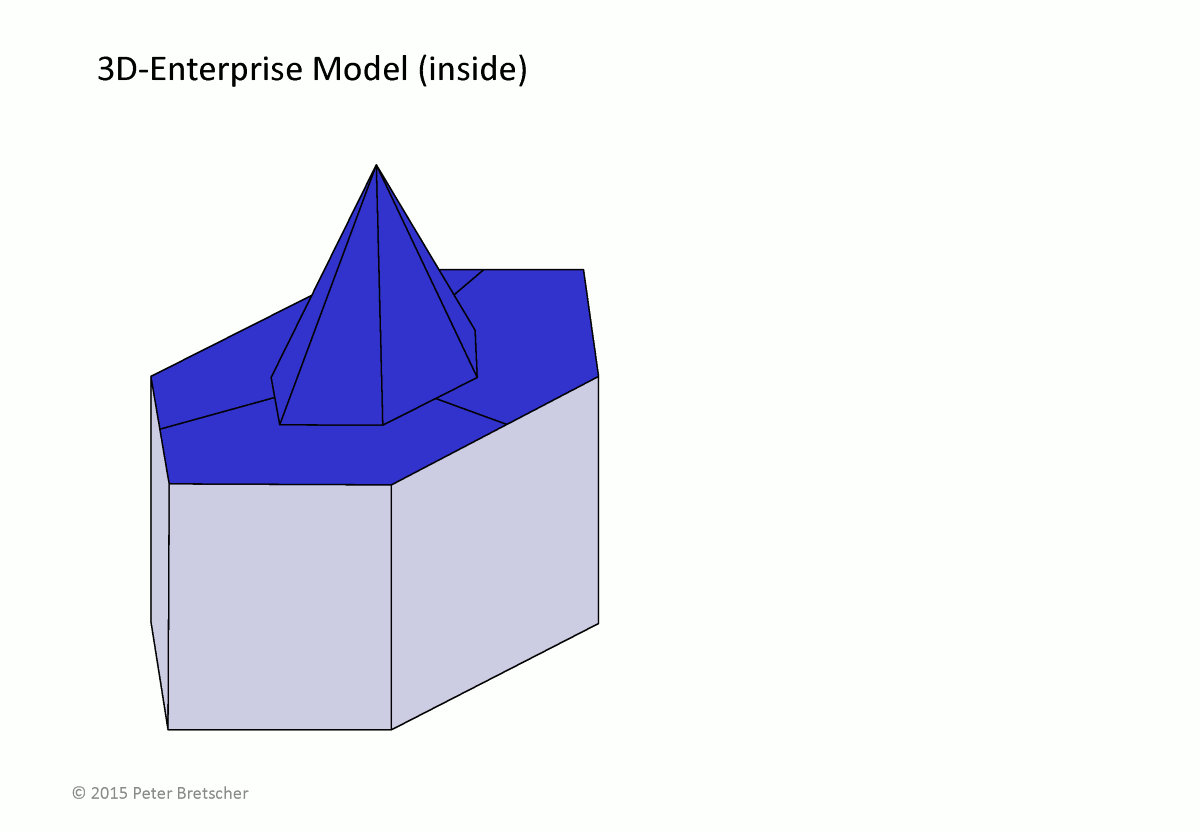 3D-Enterprise Model (inside)

© 2015 Peter Bretscher